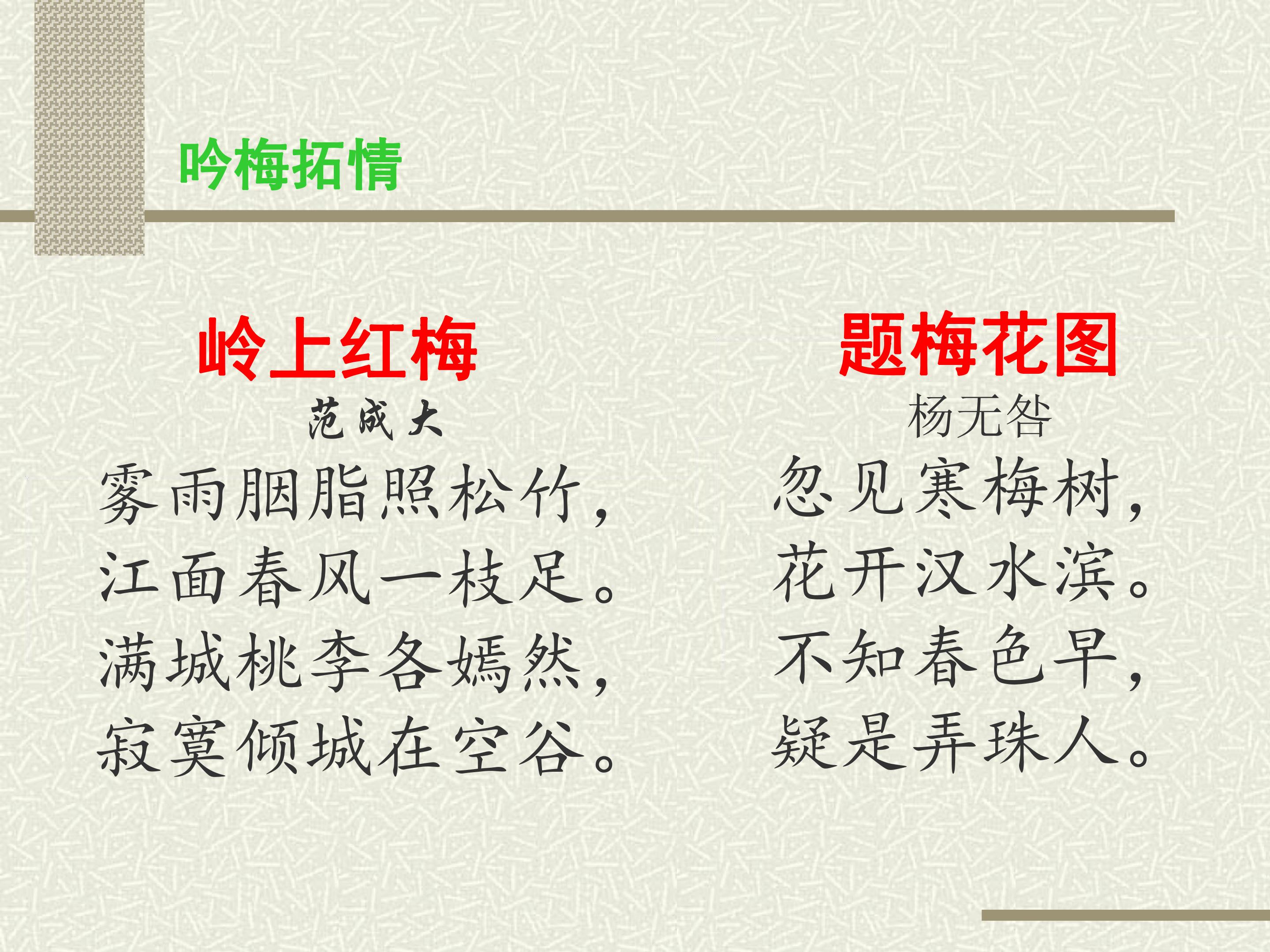 吟梅拓情

岭上红梅

范成大

雾雨胭脂照松竹，
江面春风一枝足。
满城桃李各嫣然，
寂寞倾城在空谷。

题梅花图

杨无咎

忽见寒梅树，
花开汉水滨。
不知春色早，
疑是弄珠人。